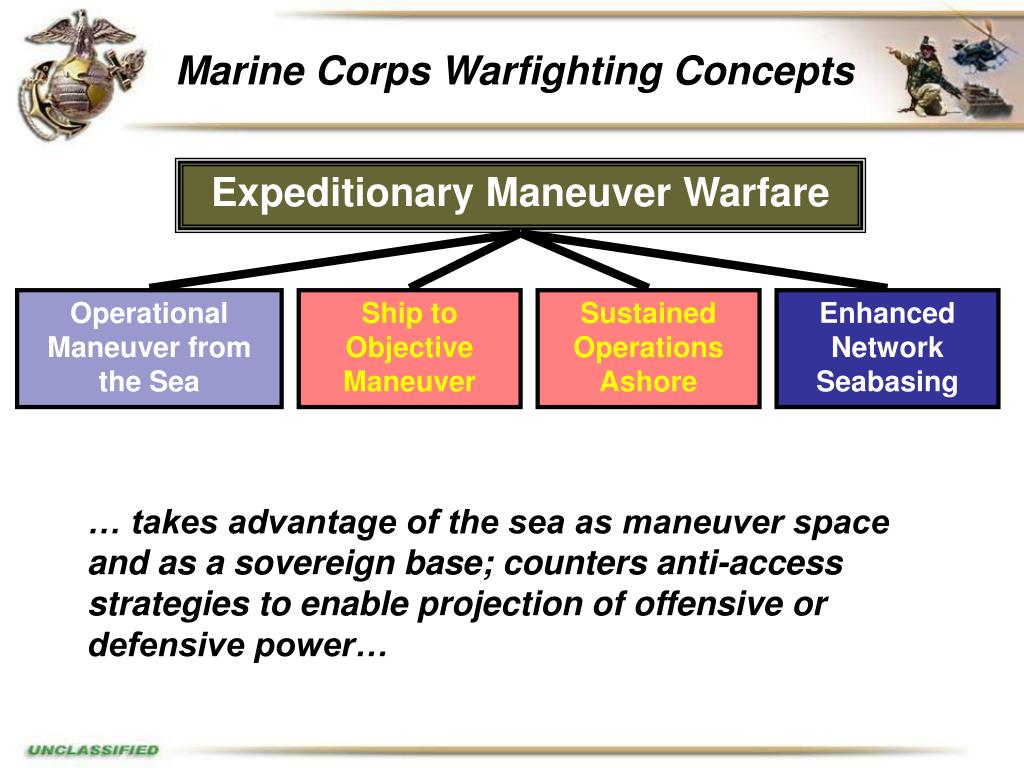 Marine Corps Warfighting Concepts

Expeditionary Maneuver Warfare

Operational Maneuver from the Sea

Ship to Objective Maneuver

Sustained Operations Ashore

Enhanced Network Seabasing

… takes advantage of the sea as maneuver space and as a sovereign base; counters anti-access strategies to enable projection of offensive or defensive power…

UNCLASSIFIED